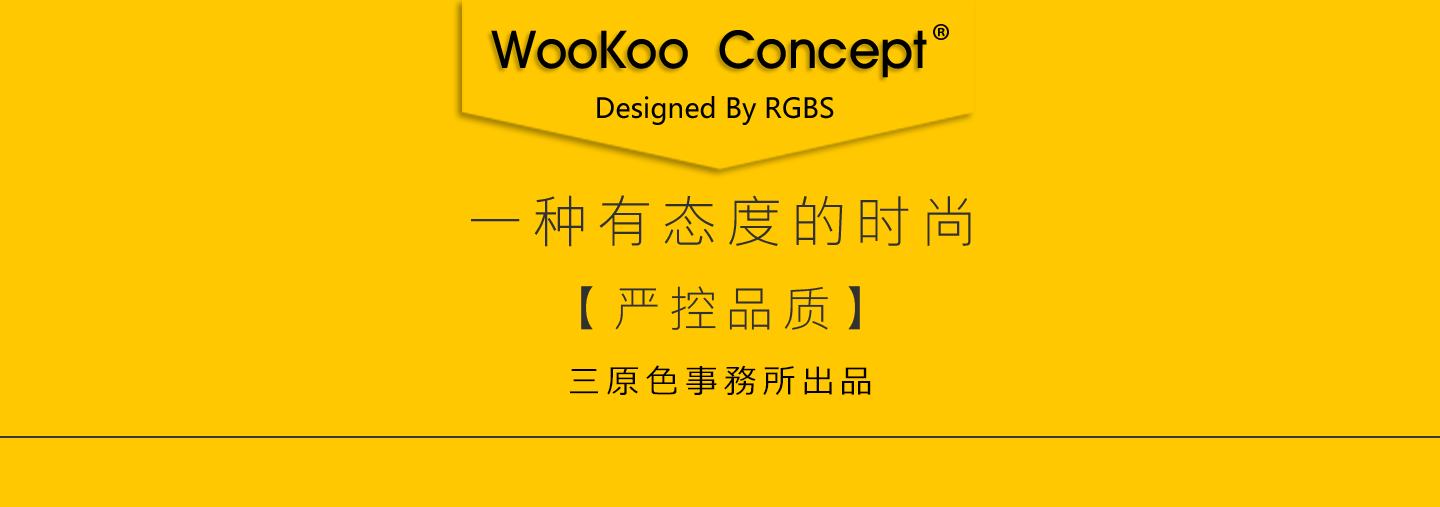 WooKoo Concept®
Designed By RGBS

一种有态度的时尚

【严控品质】

三原色事務所出品